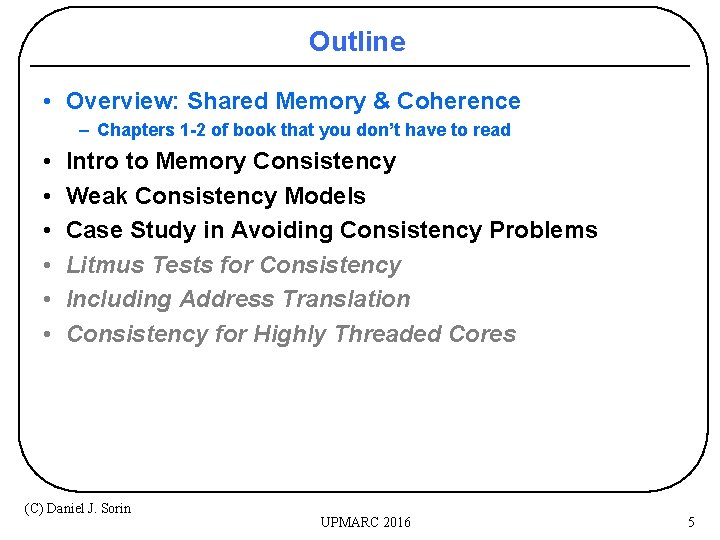 Outline

• Overview: Shared Memory & Coherence
– Chapters 1-2 of book that you don't have to read
• Intro to Memory Consistency
• Weak Consistency Models
• Case Study in Avoiding Consistency Problems
• Litmus Tests for Consistency
• Including Address Translation
• Consistency for Highly Threaded Cores

(C) Daniel J. Sorin

UPMARC 2016

5